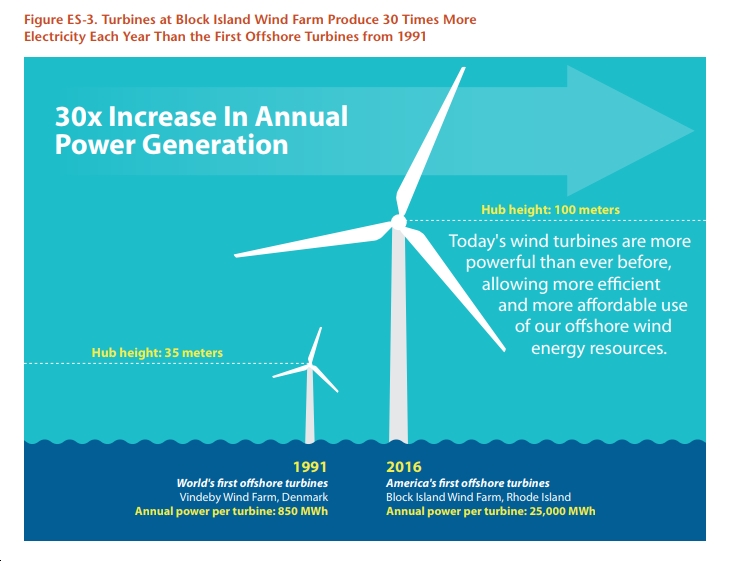 Figure ES-3. Turbines at Block Island Wind Farm Produce 30 Times More Electricity Each Year Than the First Offshore Turbines from 1991

30x Increase In Annual Power Generation

Hub height: 100 meters

Today's wind turbines are more powerful than ever before, allowing more efficient and more affordable use of our offshore wind energy resources.

Hub height: 35 meters

1991
World's first offshore turbines
Vindeby Wind Farm, Denmark
Annual power per turbine: 850 MWh

2016
America's first offshore turbines
Block Island Wind Farm, Rhode Island
Annual power per turbine: 25,000 MWh